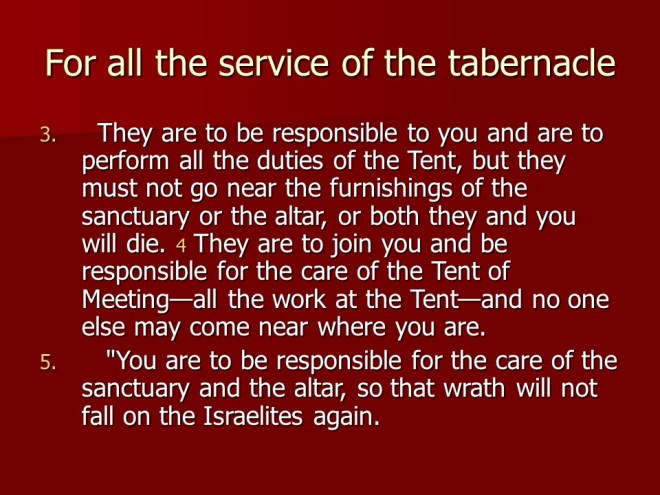 For all the service of the tabernacle

3. They are to be responsible to you and are to perform all the duties of the Tent, but they must not go near the furnishings of the sanctuary or the altar, or both they and you will die. 4 They are to join you and be responsible for the care of the Tent of Meeting—all the work at the Tent—and no one else may come near where you are.

5. "You are to be responsible for the care of the sanctuary and the altar, so that wrath will not fall on the Israelites again.